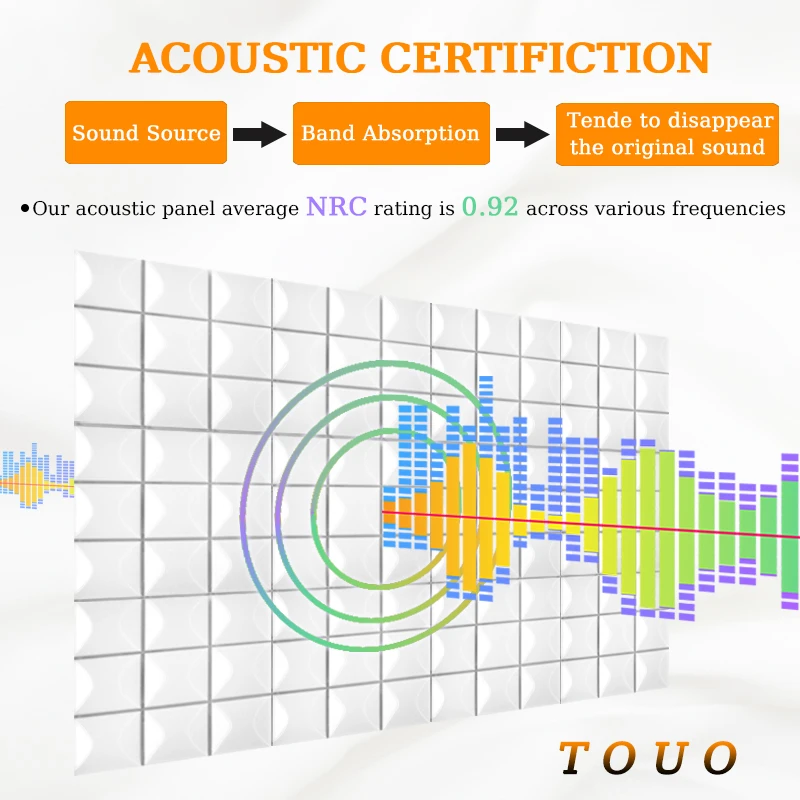 ACOUSTIC CERTIFICTION

Sound Source

Band Absorption

Tende to disappear the original sound

•Our acoustic panel average NRC rating is 0.92 across various frequencies

TOUO